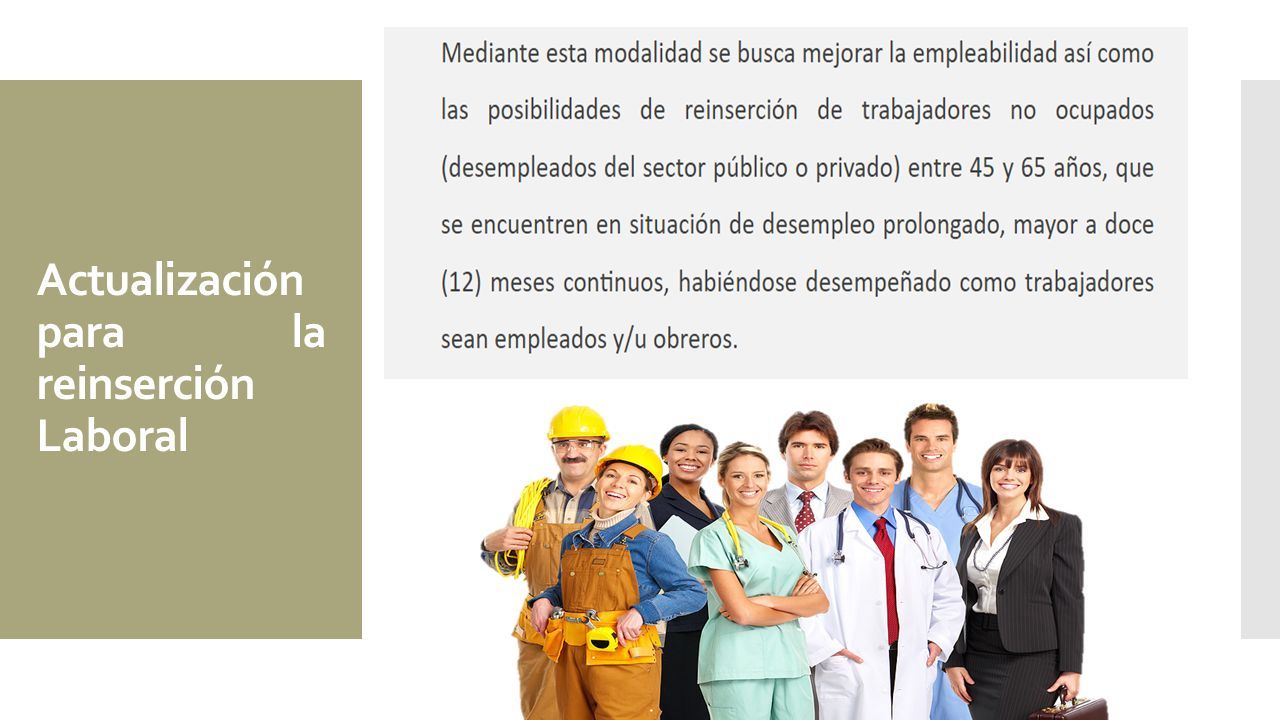 Actualización para la reinserción Laboral

Mediante esta modalidad se busca mejorar la empleabilidad así como las posibilidades de reinserción de trabajadores no ocupados (desempleados del sector público o privado) entre 45 y 65 años, que se encuentren en situación de desempleo prolongado, mayor a doce (12) meses continuos, habiéndose desempeñado como trabajadores sean empleados y/u obreros.